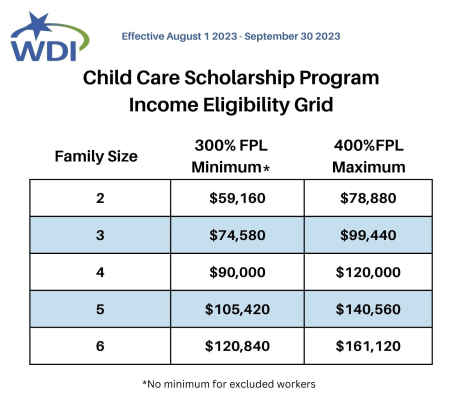 WDI

Effective August 1 2023 - September 30 2023

Child Care Scholarship Program
Income Eligibility Grid

| Family Size | 300% FPL Minimum* | 400%FPL Maximum |
|---|---|---|
| 2 | \$59,160 | \$78,880 |
| 3 | \$74,580 | \$99,440 |
| 4 | \$90,000 | \$120,000 |
| 5 | \$105,420 | \$140,560 |
| 6 | \$120,840 | \$161,120 |

*No minimum for excluded workers